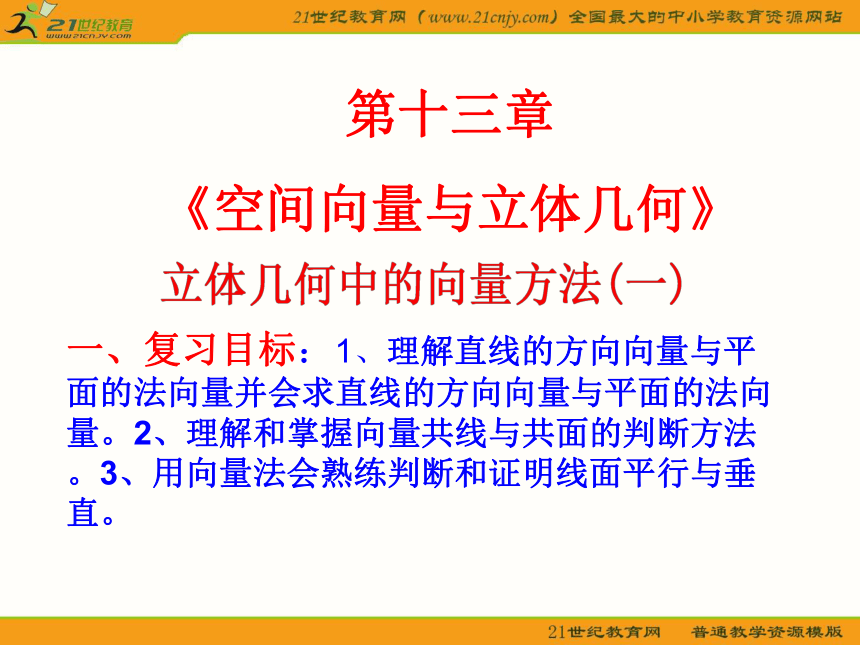 21世纪教育
www.21cnjy.com

21世纪教育网（www.21cnjy.com）全国最大的中小学教育资源网站

第十三章

《空间向量与立体几何》

立体几何中的向量方法(一)

一、复习目标：1、理解直线的方向向量与平面的法向量并会求直线的方向向量与平面的法向量。2、理解和掌握向量共线与共面的判断方法。3、用向量法会熟练判断和证明线面平行与垂直。

21世纪教育网　普通教学资源模版